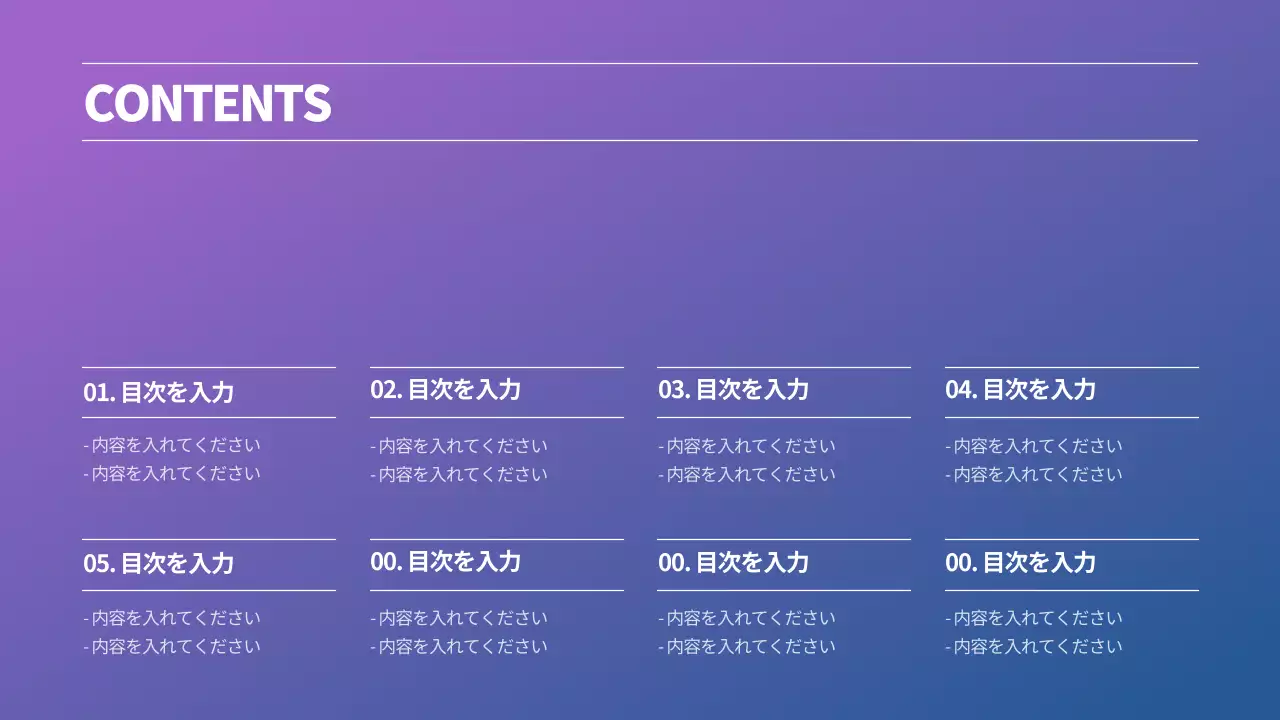 CONTENTS

01. 目次を入力

- 内容を入れてください
- 内容を入れてください

02. 目次を入力

- 内容を入れてください
- 内容を入れてください

03. 目次を入力

- 内容を入れてください
- 内容を入れてください

04. 目次を入力

- 内容を入れてください
- 内容を入れてください

05. 目次を入力

- 内容を入れてください
- 内容を入れてください

00. 目次を入力

- 内容を入れてください
- 内容を入れてください

00. 目次を入力

- 内容を入れてください
- 内容を入れてください

00. 目次を入力

- 内容を入れてください
- 内容を入れてください